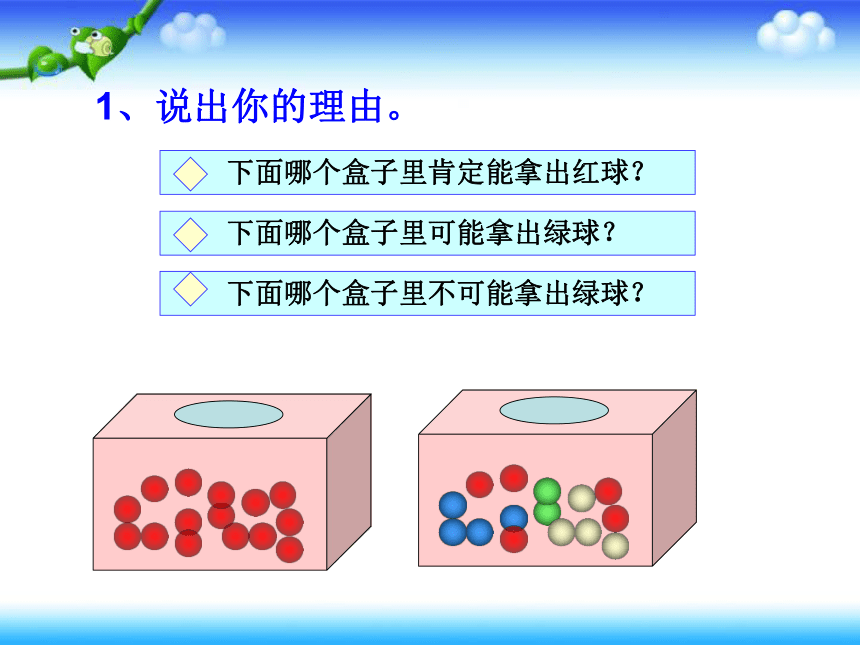 1、说出你的理由。

下面哪个盒子里肯定能拿出红球？

下面哪个盒子里可能拿出绿球？

下面哪个盒子里不可能拿出绿球？